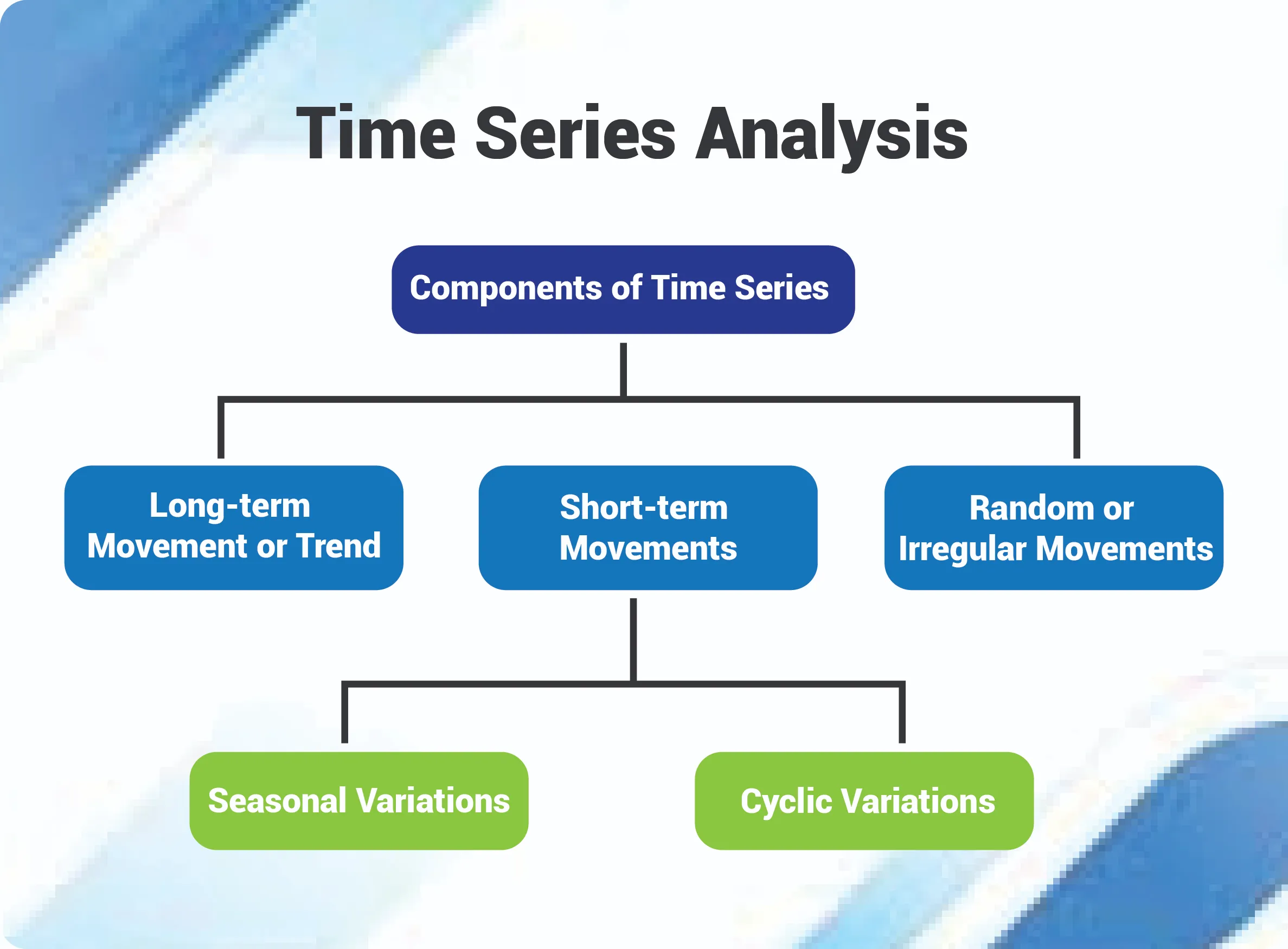 Time Series Analysis

Components of Time Series

Long-term Movement or Trend

Short-term Movements

Random or Irregular Movements

Seasonal Variations

Cyclic Variations